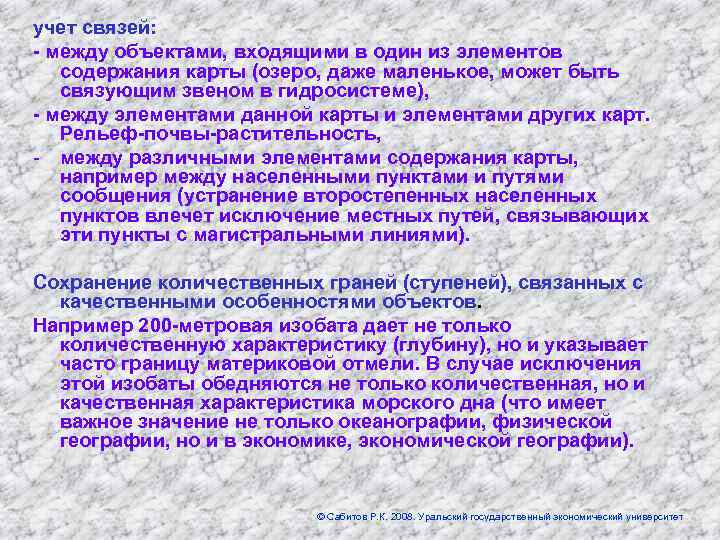 учет связей:
- между объектами, входящими в один из элементов содержания карты (озеро, даже маленькое, может быть связующим звеном в гидросистеме),
- между элементами данной карты и элементами других карт. Рельеф-почвы-растительность,
- между различными элементами содержания карты, например между населенными пунктами и путями сообщения (устранение второстепенных населенных пунктов влечет исключение местных путей, связывающих эти пункты с магистральными линиями).

Сохранение количественных граней (ступеней), связанных с качественными особенностями объектов.
Например 200-метровая изобата дает не только количественную характеристику (глубину), но и указывает часто границу материковой отмели. В случае исключения этой изобаты обедняются не только количественная, но и качественная характеристика морского дна (что имеет важное значение не только океанографии, физической географии, но и в экономике, экономической географии).

© Сабитов Р.К. 2008. Уральский государственный экономический университет